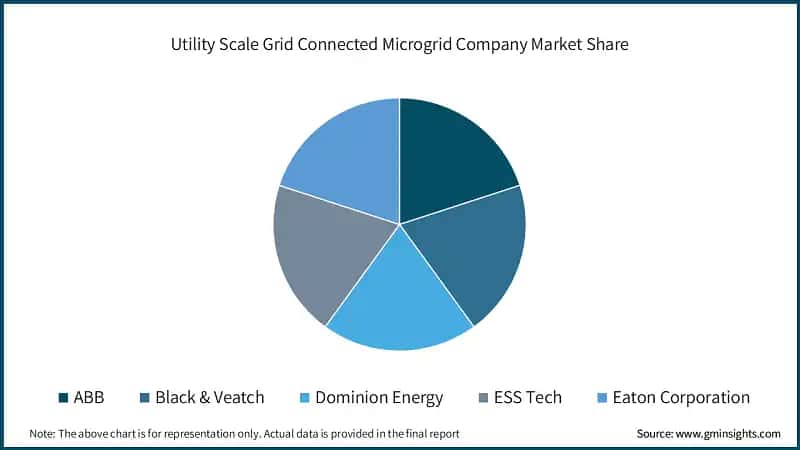 Utility Scale Grid Connected Microgrid Company Market Share

ABB
Black & Veatch
Dominion Energy
ESS Tech
Eaton Corporation

Note: The above chart is for representation only. Actual data is provided in the final report

Source: www.gminsights.com